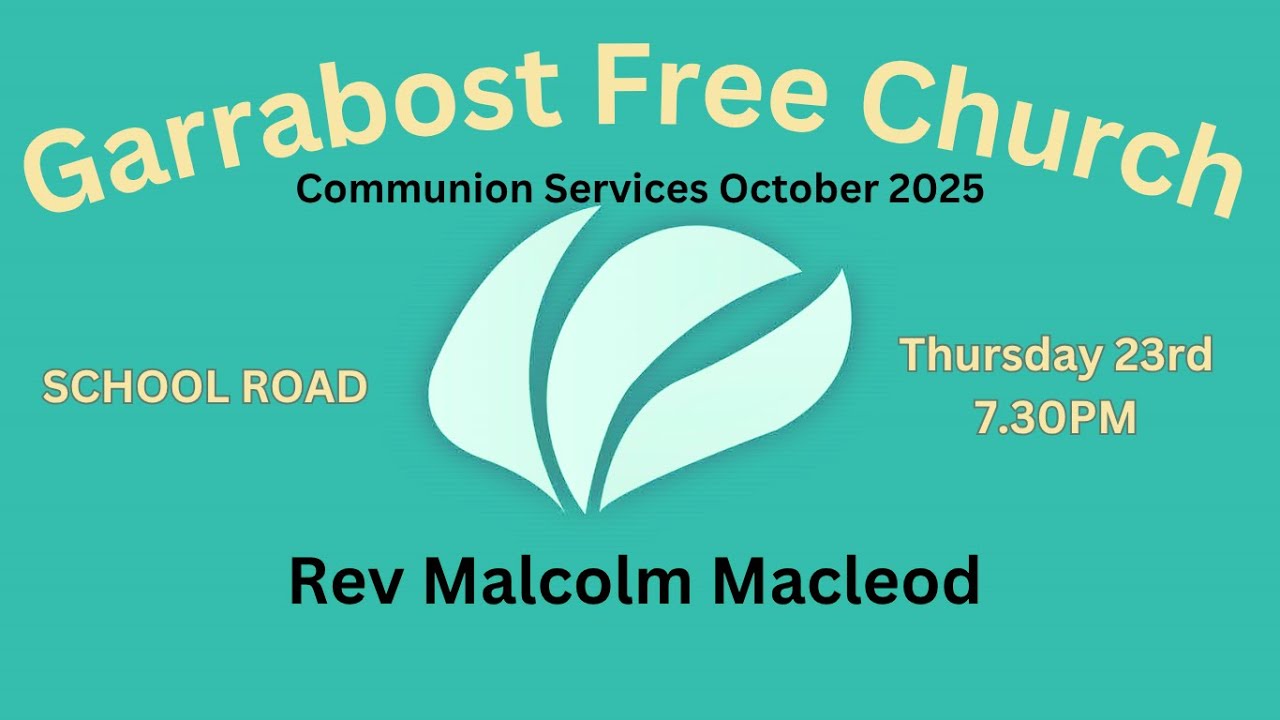 Garrabost Free Church

Communion Services October 2025

SCHOOL ROAD

Thursday 23rd
7.30PM

Rev Malcolm Macleod